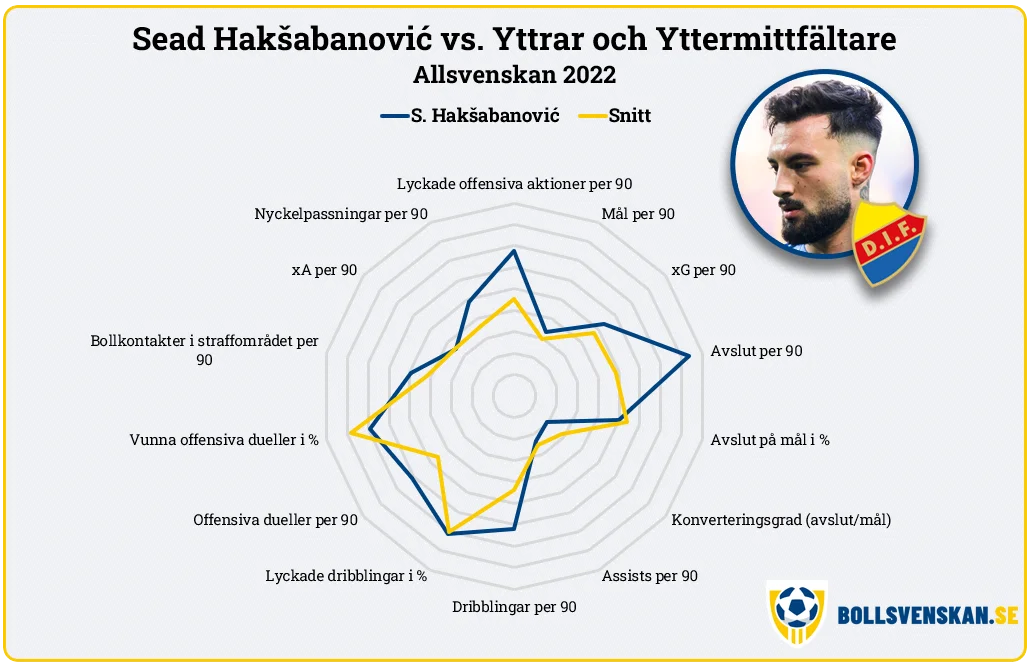 Sead Hakšabanović vs. Yttrar och Yttermittfältare
Allsvenskan 2022

S. Hakšabanović
Snitt

D.I.F.

Lyckade offensiva aktioner per 90
Mål per 90
xG per 90
Avslut per 90
Avslut på mål i %
Konverteringsgrad (avslut/mål)
Assists per 90
Dribblingar per 90
Lyckade dribblingar i %
Offensiva dueller per 90
Vunna offensiva dueller i %
Bollkontakter i straffområdet per 90
xA per 90
Nyckelpassningar per 90

BOLLSVENSKAN.SE